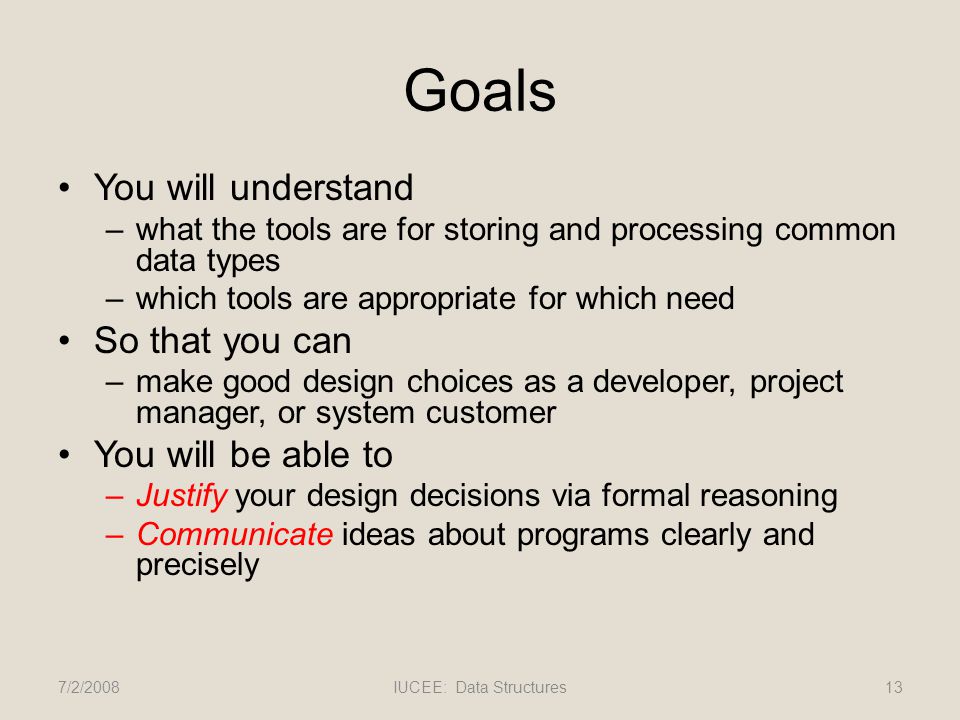 Goals

• You will understand
– what the tools are for storing and processing common data types
– which tools are appropriate for which need
• So that you can
– make good design choices as a developer, project manager, or system customer
• You will be able to
– Justify your design decisions via formal reasoning
– Communicate ideas about programs clearly and precisely

7/2/2008 IUCEE: Data Structures 13